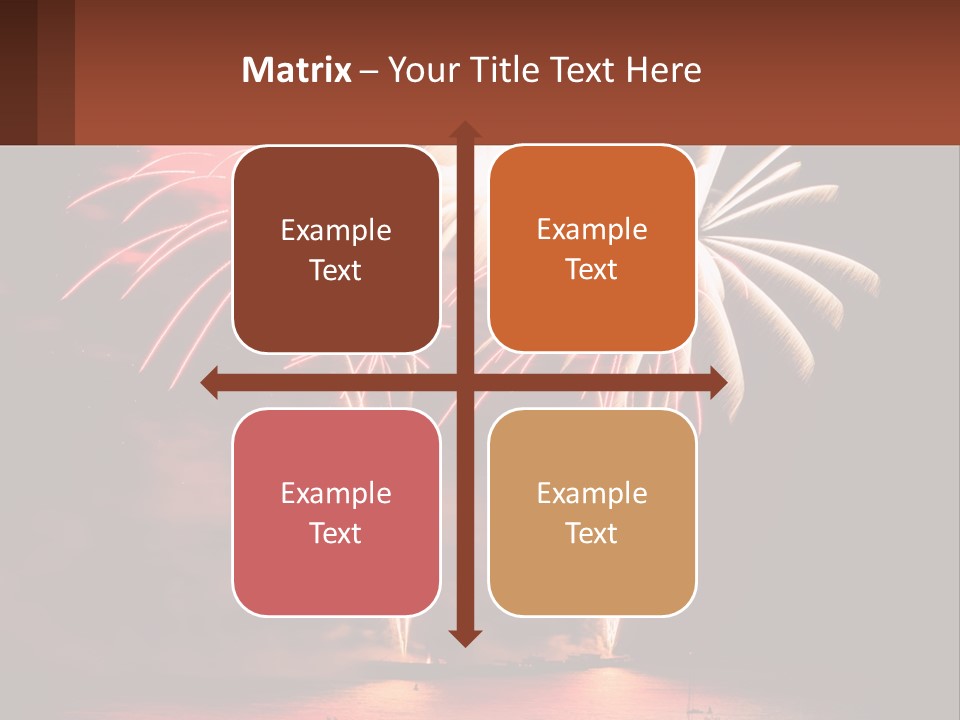 Matrix – Your Title Text Here

Example Text

Example Text

Example Text

Example Text